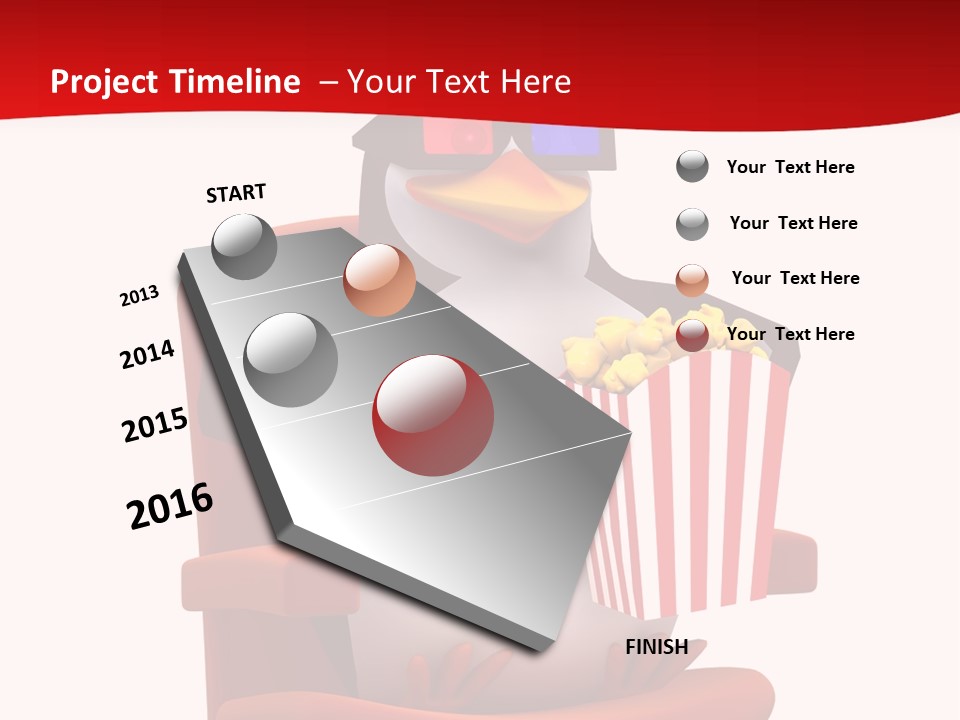 Project Timeline – Your Text Here

START

2013

2014

2015

2016

FINISH

Your Text Here

Your Text Here

Your Text Here

Your Text Here